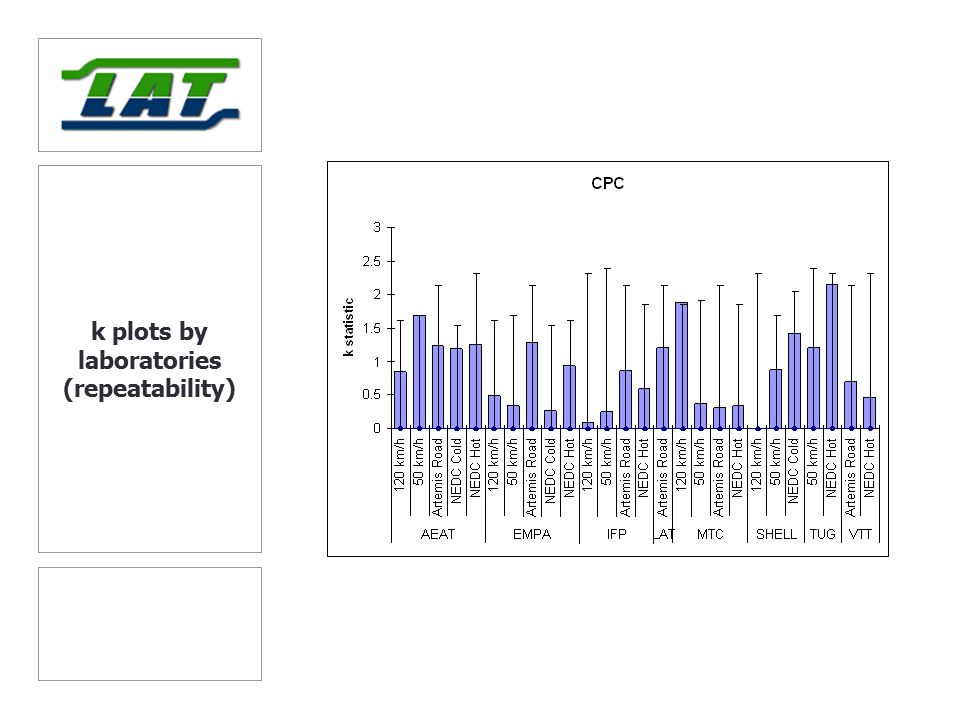 LAT

k plots by laboratories (repeatability)

CPC

k statistic

3
2.5
2
1.5
1
0.5
0

120 km/h
50 km/h
Artemis Road
NEDC Cold
NEDC Hot
120 km/h
50 km/h
Artemis Road
NEDC Cold
NEDC Hot
120 km/h
50 km/h
Artemis Road
NEDC Hot
Artemis Road
120 km/h
50 km/h
Artemis Road
NEDC Hot
120 km/h
50 km/h
NEDC Cold
50 km/h
NEDC Hot
Artemis Road
NEDC Hot

AEAT
EMPA
IFP
LAT
MTC
SHELL
TUG
VTT